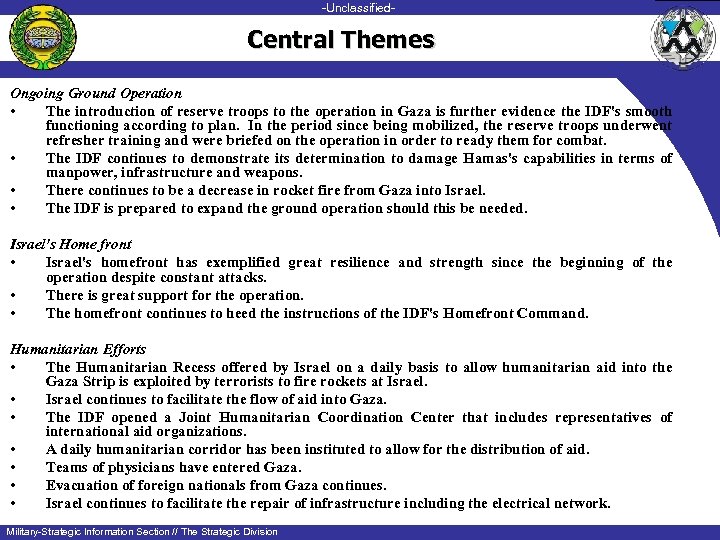 -Unclassified-

Central Themes

Ongoing Ground Operation
• The introduction of reserve troops to the operation in Gaza is further evidence the IDF's smooth functioning according to plan. In the period since being mobilized, the reserve troops underwent refresher training and were briefed on the operation in order to ready them for combat.
• The IDF continues to demonstrate its determination to damage Hamas's capabilities in terms of manpower, infrastructure and weapons.
• There continues to be a decrease in rocket fire from Gaza into Israel.
• The IDF is prepared to expand the ground operation should this be needed.

Israel's Home front
• Israel's homefront has exemplified great resilience and strength since the beginning of the operation despite constant attacks.
• There is great support for the operation.
• The homefront continues to heed the instructions of the IDF's Homefront Command.

Humanitarian Efforts
• The Humanitarian Recess offered by Israel on a daily basis to allow humanitarian aid into the Gaza Strip is exploited by terrorists to fire rockets at Israel.
• Israel continues to facilitate the flow of aid into Gaza.
• The IDF opened a Joint Humanitarian Coordination Center that includes representatives of international aid organizations.
• A daily humanitarian corridor has been instituted to allow for the distribution of aid.
• Teams of physicians have entered Gaza.
• Evacuation of foreign nationals from Gaza continues.
• Israel continues to facilitate the repair of infrastructure including the electrical network.

Military-Strategic Information Section // The Strategic Division